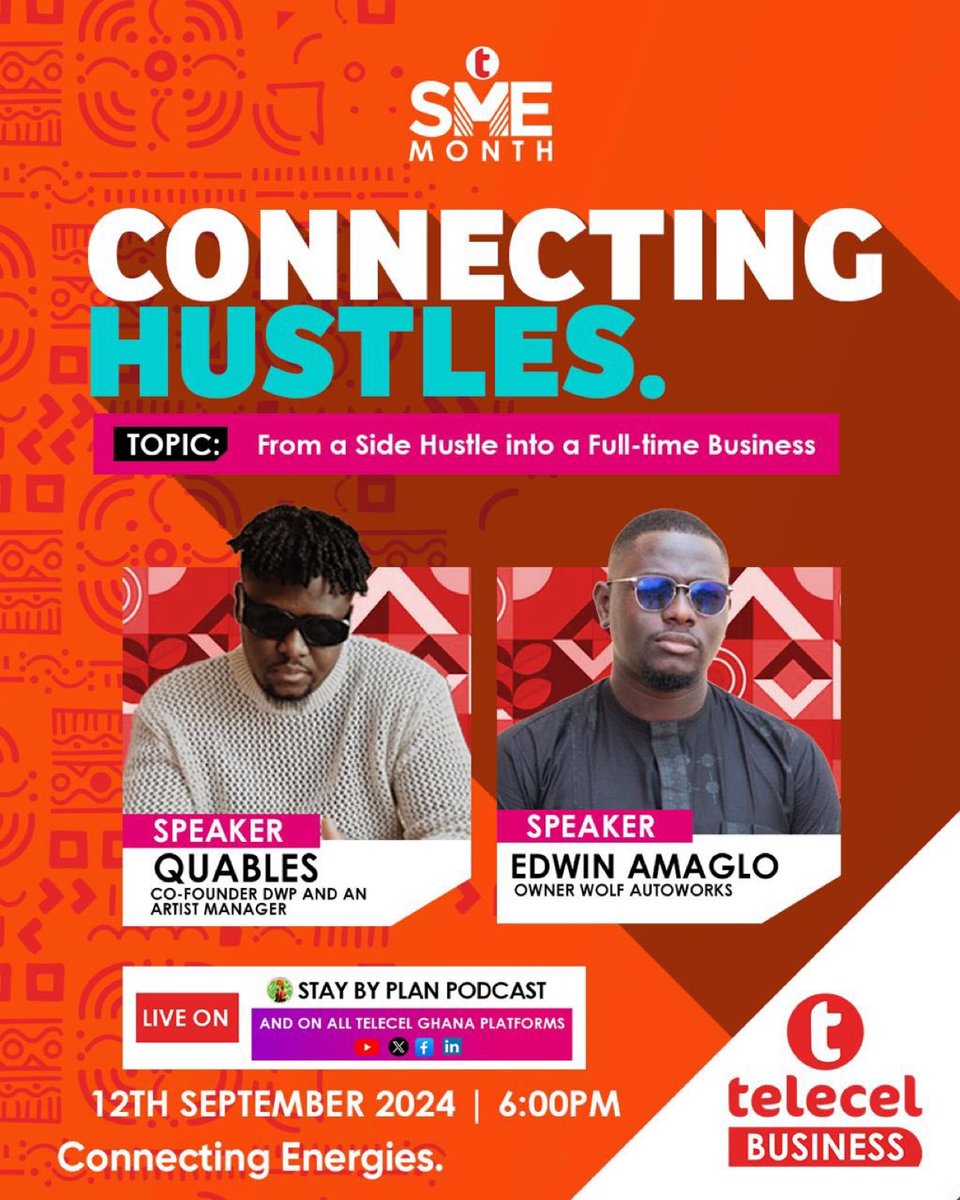 t
SME
MONTH

CONNECTING HUSTLES.

TOPIC: From a Side Hustle into a Full-time Business

SPEAKER
QUABLES
CO-FOUNDER DWP AND AN ARTIST MANAGER

SPEAKER
EDWIN AMAGLO
OWNER WOLF AUTOWORKS

LIVE ON
STAY BY PLAN PODCAST
AND ON ALL TELECEL GHANA PLATFORMS

12TH SEPTEMBER 2024 | 6:00PM

Connecting Energies.

t
telecel
BUSINESS